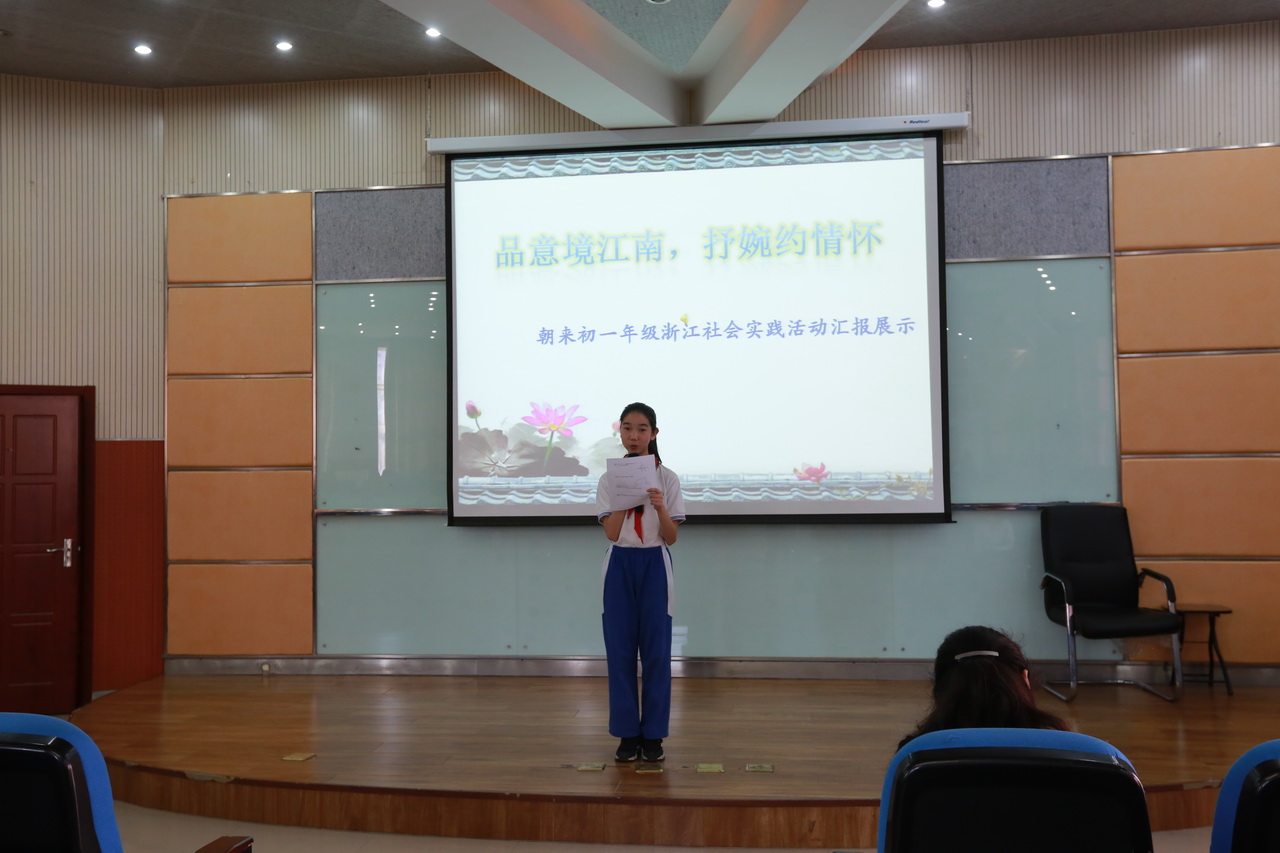 品意境江南，抒婉约情怀

朝来初一年级浙江社会实践活动汇报展示